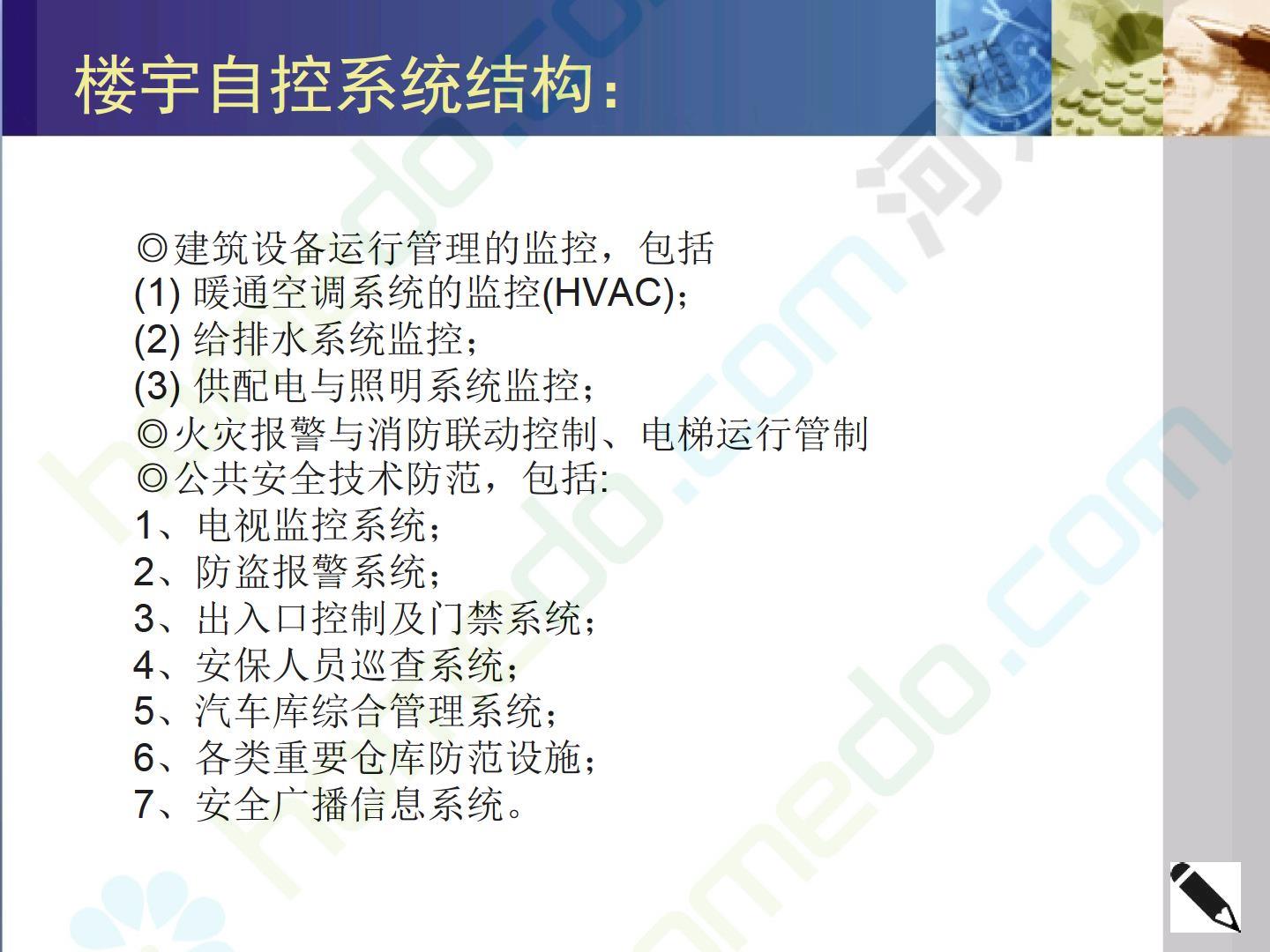 楼宇自控系统结构:

◎建筑设备运行管理的监控，包括
(1) 暖通空调系统的监控(HVAC);
(2) 给排水系统监控;
(3) 供配电与照明系统监控;
◎火灾报警与消防联动控制、电梯运行管制
◎公共安全技术防范，包括:
1、电视监控系统;
2、防盗报警系统;
3、出入口控制及门禁系统;
4、安保人员巡查系统;
5、汽车库综合管理系统;
6、各类重要仓库防范设施;
7、安全广播信息系统。